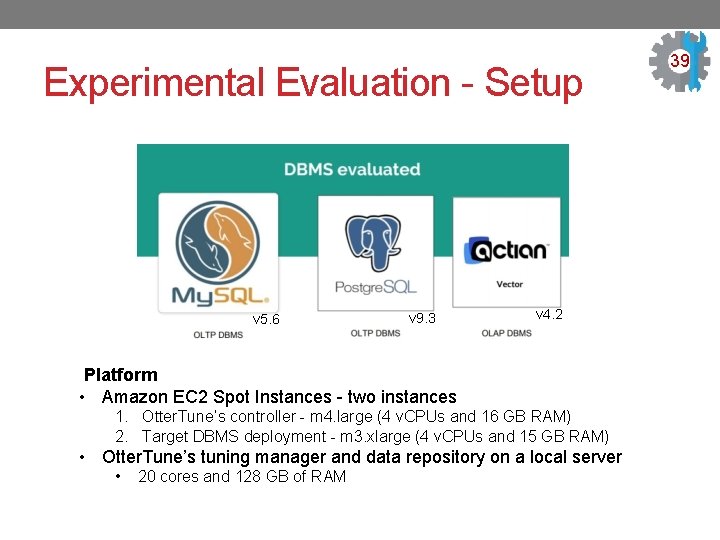 39

Experimental Evaluation - Setup

DBMS evaluated

MySQL.
v5.6
OLTP DBMS

PostgreSQL
v9.3
OLTP DBMS

actian
Vector
v4.2
OLAP DBMS

Platform
• Amazon EC2 Spot Instances - two instances
1. OtterTune's controller - m4.large (4 vCPUs and 16 GB RAM)
2. Target DBMS deployment - m3.xlarge (4 vCPUs and 15 GB RAM)
• OtterTune's tuning manager and data repository on a local server
• 20 cores and 128 GB of RAM